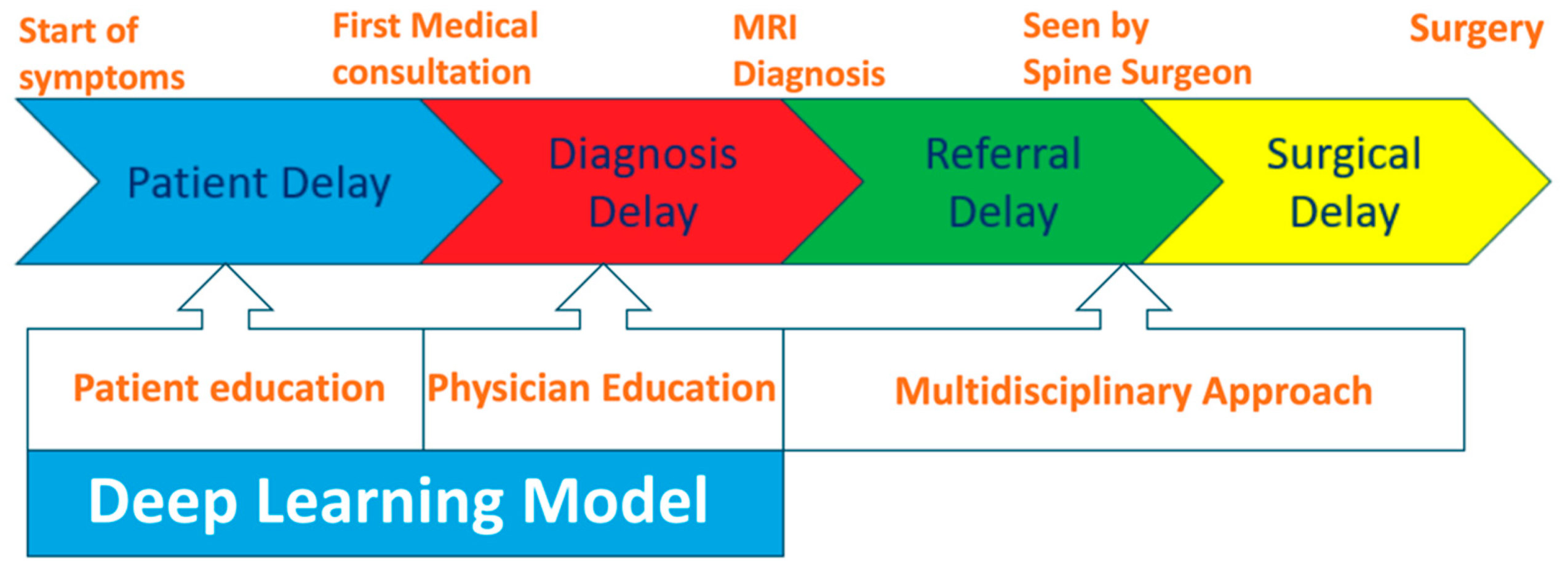 Start of symptoms

First Medical consultation

MRI Diagnosis

Seen by Spine Surgeon

Surgery

Patient Delay

Diagnosis Delay

Referral Delay

Surgical Delay

Patient education

Physician Education

Multidisciplinary Approach

Deep Learning Model